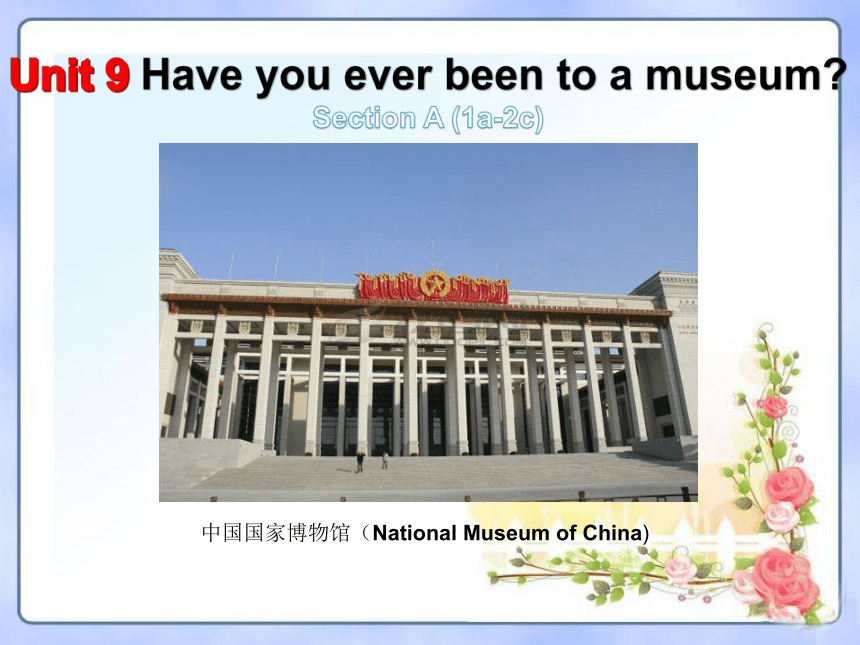 Unit 9 Have you ever been to a museum?
Section A (1a-2c)

中国国家博物馆（National Museum of China)